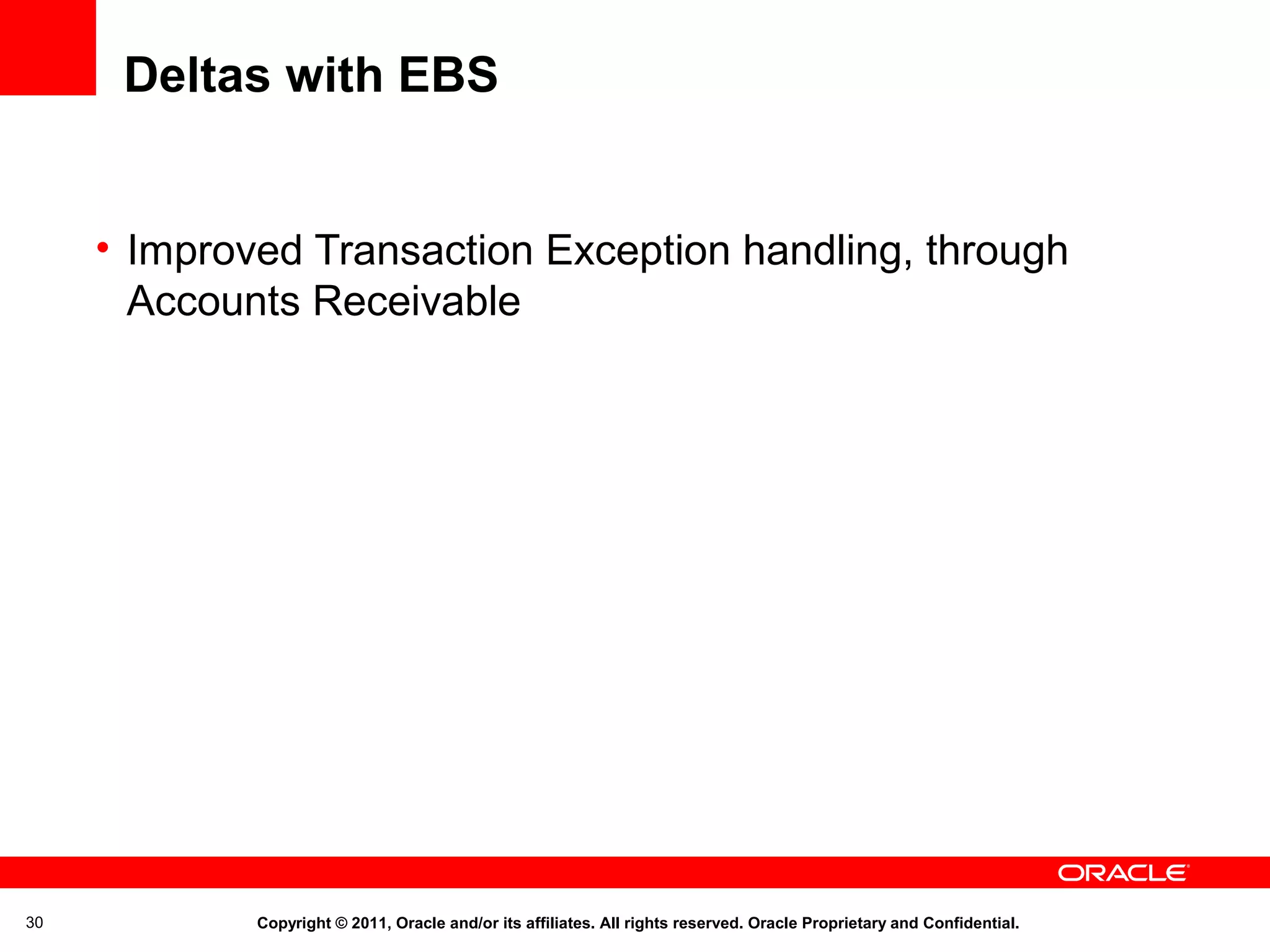 Deltas with EBS

• Improved Transaction Exception handling, through Accounts Receivable

ORACLE

30

Copyright © 2011, Oracle and/or its affiliates. All rights reserved. Oracle Proprietary and Confidential.